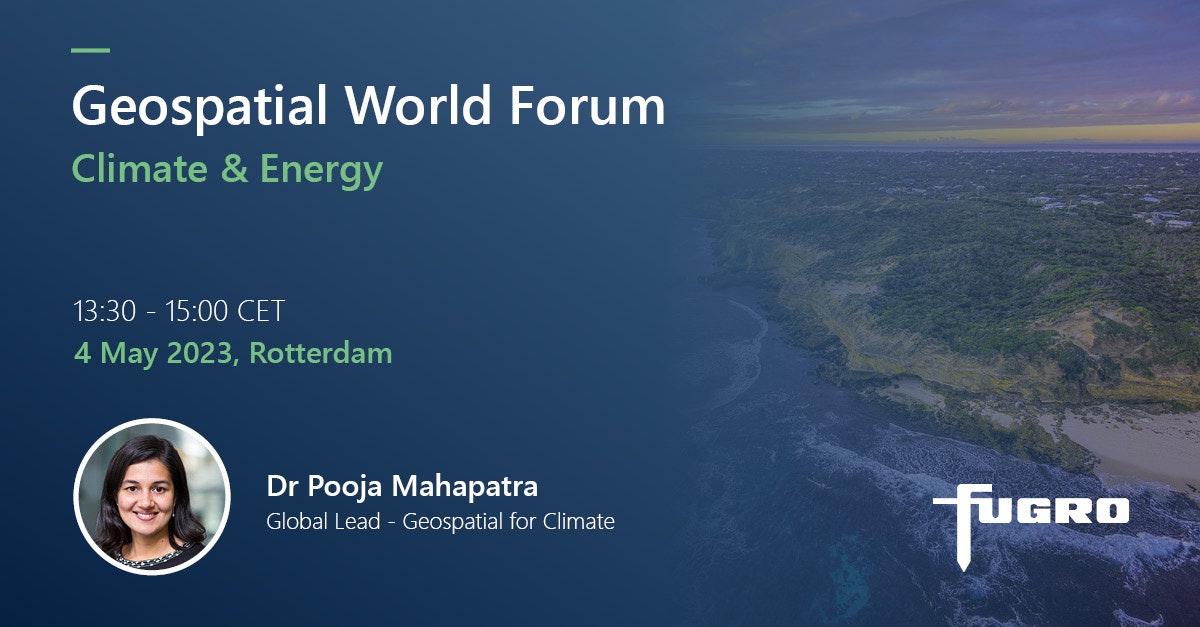 Geospatial World Forum
Climate & Energy

13:30 - 15:00 CET
4 May 2023, Rotterdam

Dr Pooja Mahapatra
Global Lead - Geospatial for Climate

FUGRO